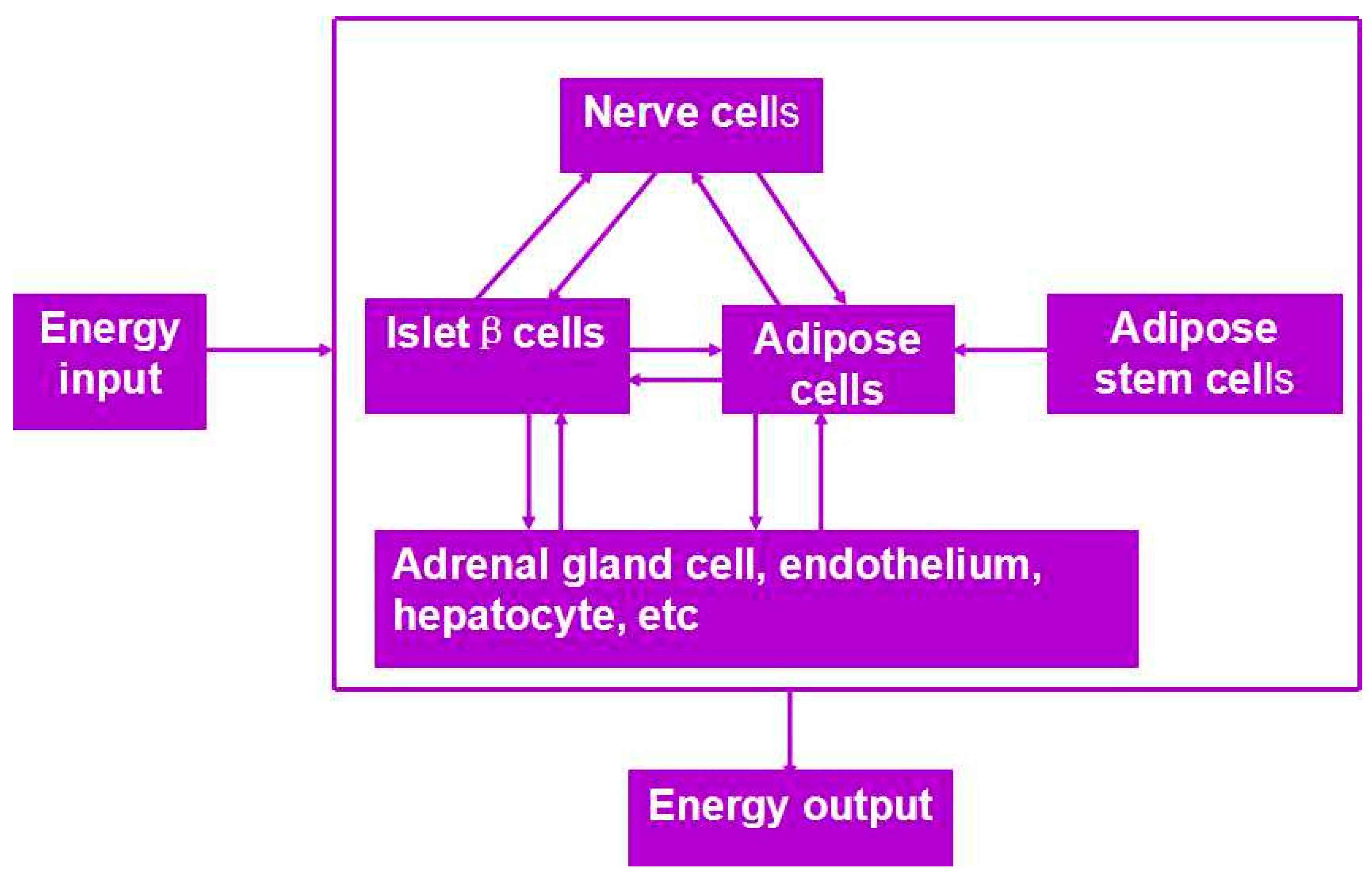 Nerve cells

Energy input

Islet β cells

Adipose cells

Adipose stem cells

Adrenal gland cell, endothelium, hepatocyte, etc

Energy output